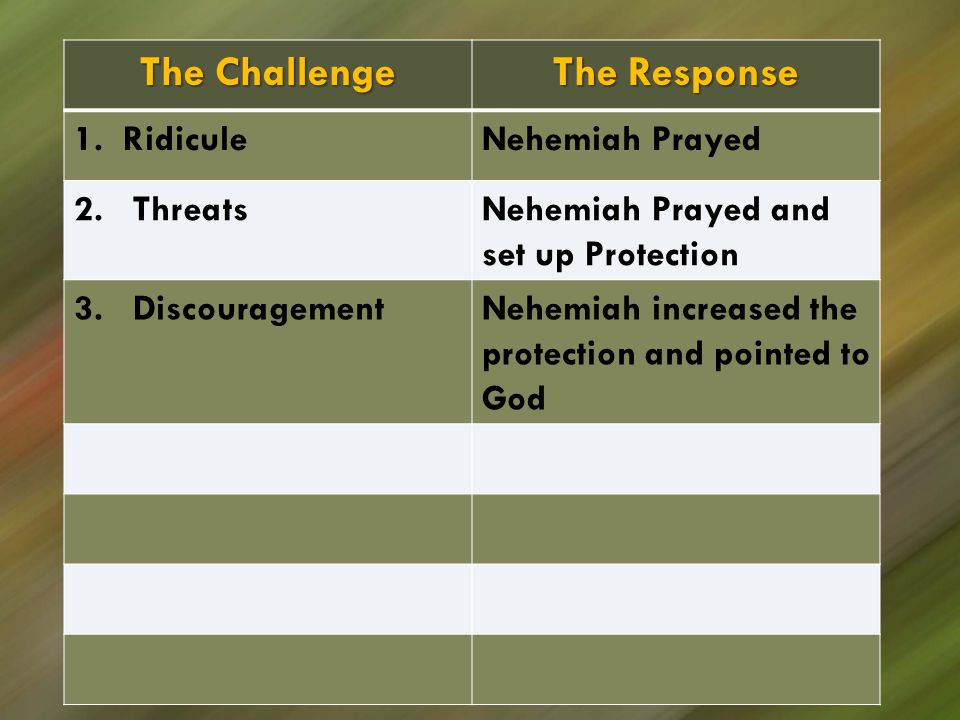 | The Challenge | The Response |
|---|---|
| 1. Ridicule | Nehemiah Prayed |
| 2. Threats | Nehemiah Prayed and set up Protection |
| 3. Discouragement | Nehemiah increased the protection and pointed to God |
| | |
| | |
| | |
| | |